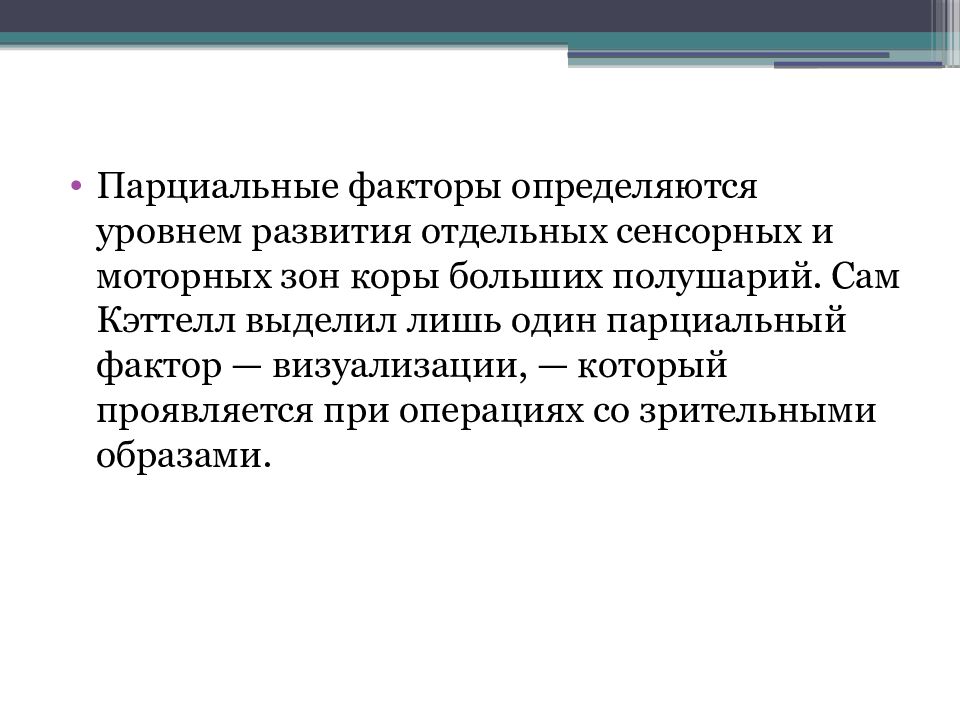 • Парциальные факторы определяются уровнем развития отдельных сенсорных и моторных зон коры больших полушарий. Сам Кэттелл выделил лишь один парциальный фактор — визуализации, — который проявляется при операциях со зрительными образами.